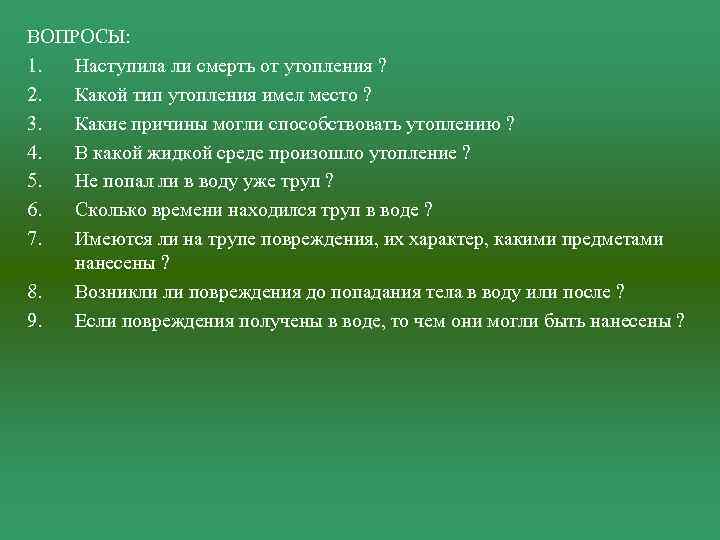 ВОПРОСЫ:
1. Наступила ли смерть от утопления ?
2. Какой тип утопления имел место ?
3. Какие причины могли способствовать утоплению ?
4. В какой жидкой среде произошло утопление ?
5. Не попал ли в воду уже труп ?
6. Сколько времени находился труп в воде ?
7. Имеются ли на трупе повреждения, их характер, какими предметами нанесены ?
8. Возникли ли повреждения до попадания тела в воду или после ?
9. Если повреждения получены в воде, то чем они могли быть нанесены ?